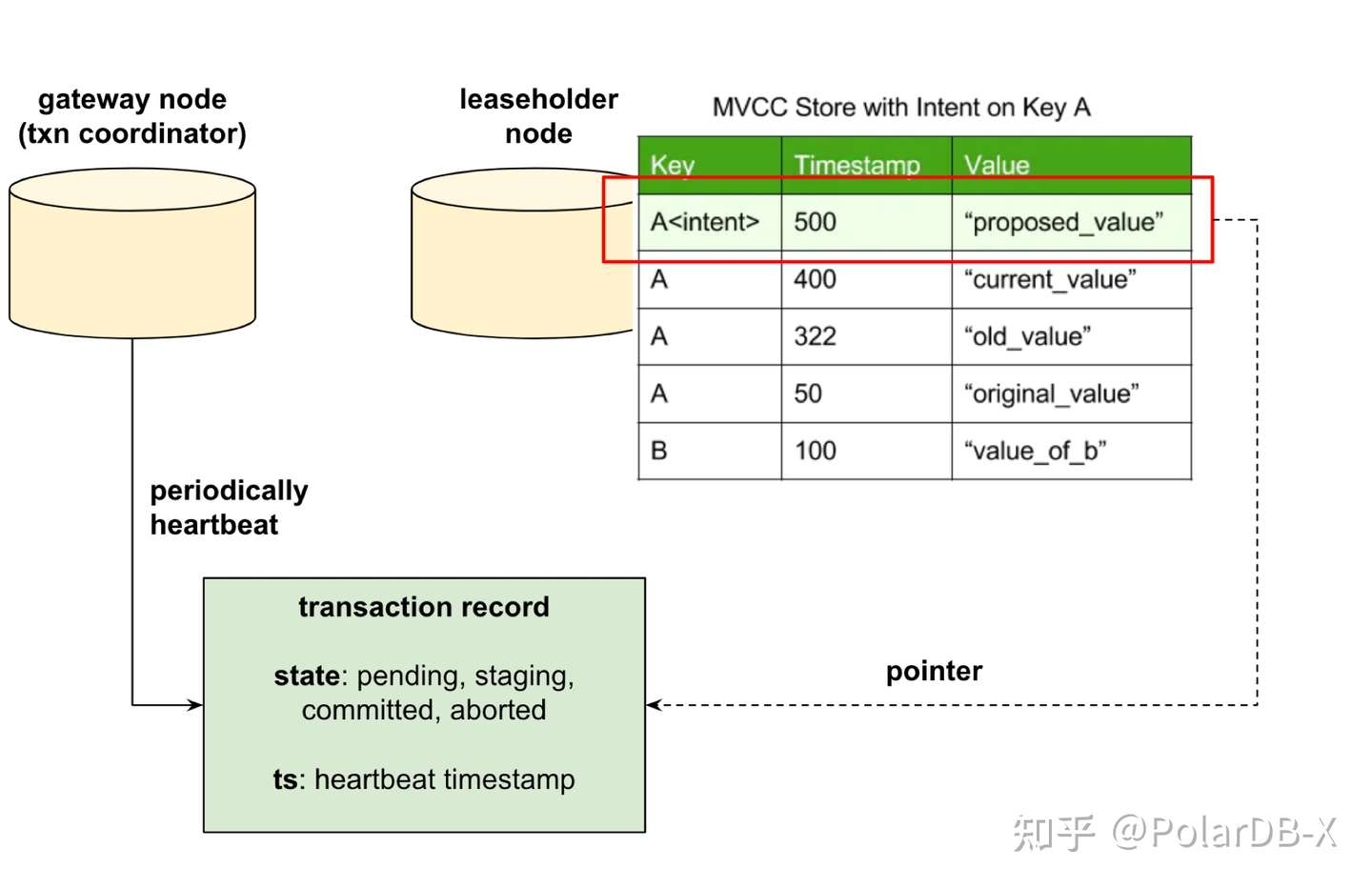 gateway node
(txn coordinator)

leaseholder
node

MVCC Store with Intent on Key A

| Key | Timestamp | Value |
|---|---|---|
| A<intent> | 500 | “proposed_value” |
| A | 400 | “current_value” |
| A | 322 | “old_value” |
| A | 50 | “original_value” |
| B | 100 | “value_of_b” |

periodically
heartbeat

transaction record

state: pending, staging, committed, aborted

ts: heartbeat timestamp

pointer

知乎 @PolarDB-X